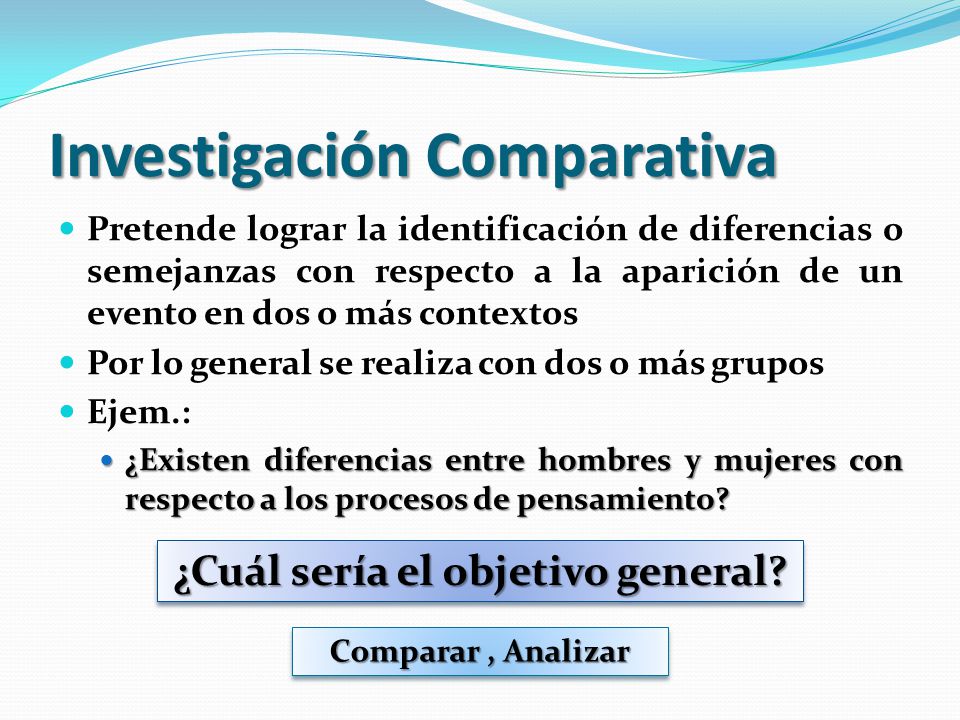 Investigación Comparativa

Pretende lograr la identificación de diferencias o semejanzas con respecto a la aparición de un evento en dos o más contextos

Por lo general se realiza con dos o más grupos

Ejem.:

¿Existen diferencias entre hombres y mujeres con respecto a los procesos de pensamiento?

¿Cuál sería el objetivo general?

Comparar , Analizar